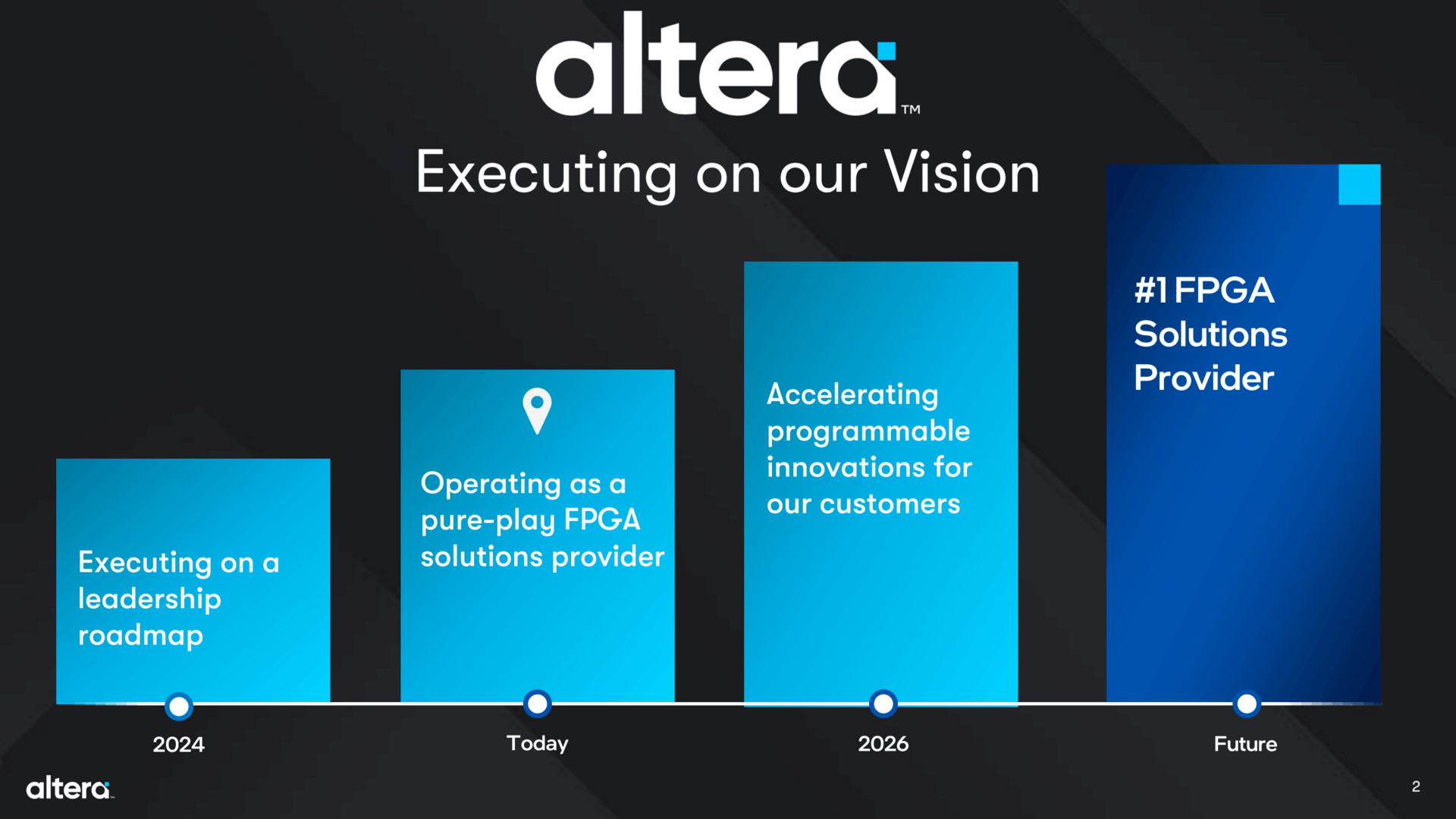 altera™

Executing on our Vision

Executing on a leadership roadmap

Operating as a pure-play FPGA solutions provider

Accelerating programmable innovations for our customers

#1 FPGA Solutions Provider

2024

Today

2026

Future

altera

2